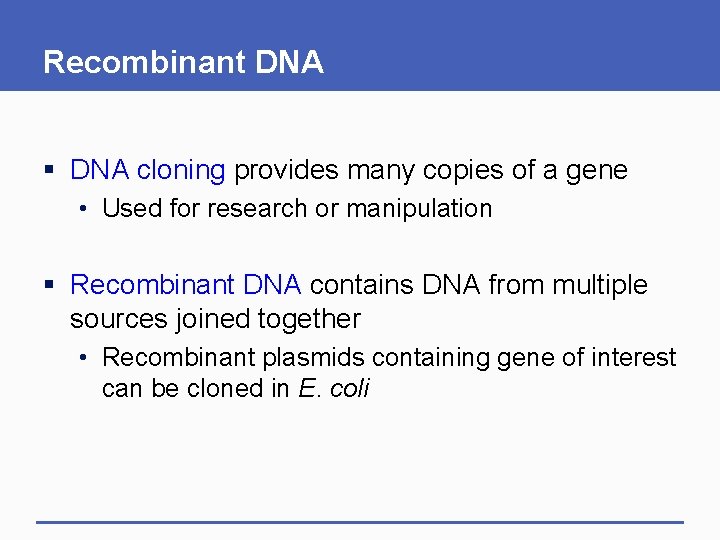 Recombinant DNA

▪ DNA cloning provides many copies of a gene
 • Used for research or manipulation

▪ Recombinant DNA contains DNA from multiple sources joined together
 • Recombinant plasmids containing gene of interest can be cloned in E. coli